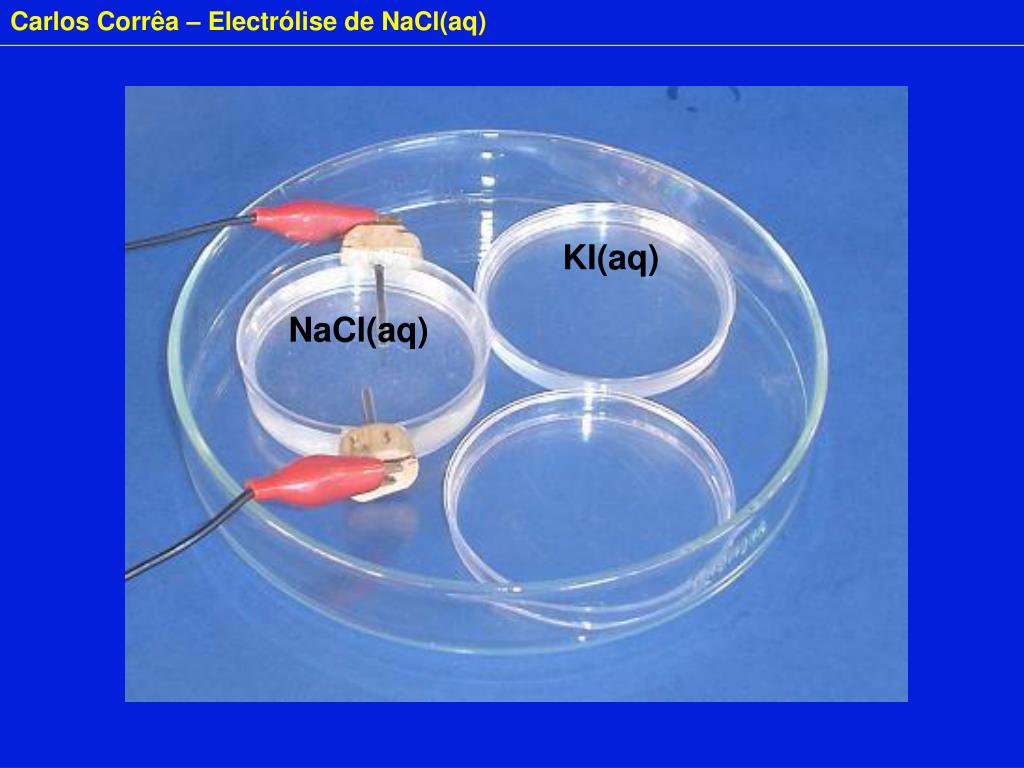 Carlos Corrêa – Electrólise de NaCl(aq)

KI(aq)

NaCl(aq)